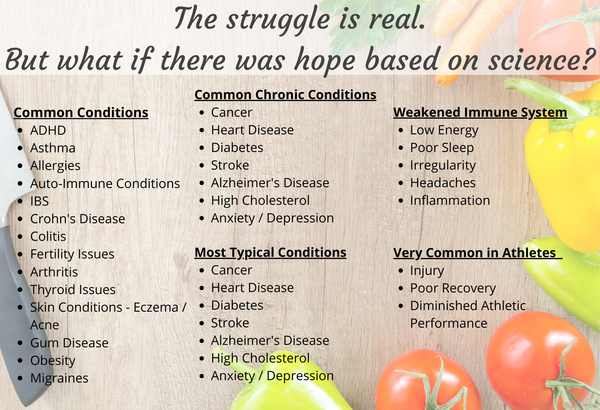 The struggle is real.
But what if there was hope based on science?

Common Conditions
- ADHD
- Asthma
- Allergies
- Auto-Immune Conditions
- IBS
- Crohn's Disease
- Colitis
- Fertility Issues
- Arthritis
- Thyroid Issues
- Skin Conditions - Eczema / Acne
- Gum Disease
- Obesity
- Migraines

Common Chronic Conditions
- Cancer
- Heart Disease
- Diabetes
- Stroke
- Alzheimer's Disease
- High Cholesterol
- Anxiety / Depression

Most Typical Conditions
- Cancer
- Heart Disease
- Diabetes
- Stroke
- Alzheimer's Disease
- High Cholesterol
- Anxiety / Depression

Weakened Immune System
- Low Energy
- Poor Sleep
- Irregularity
- Headaches
- Inflammation

Very Common in Athletes
- Injury
- Poor Recovery
- Diminished Athletic Performance